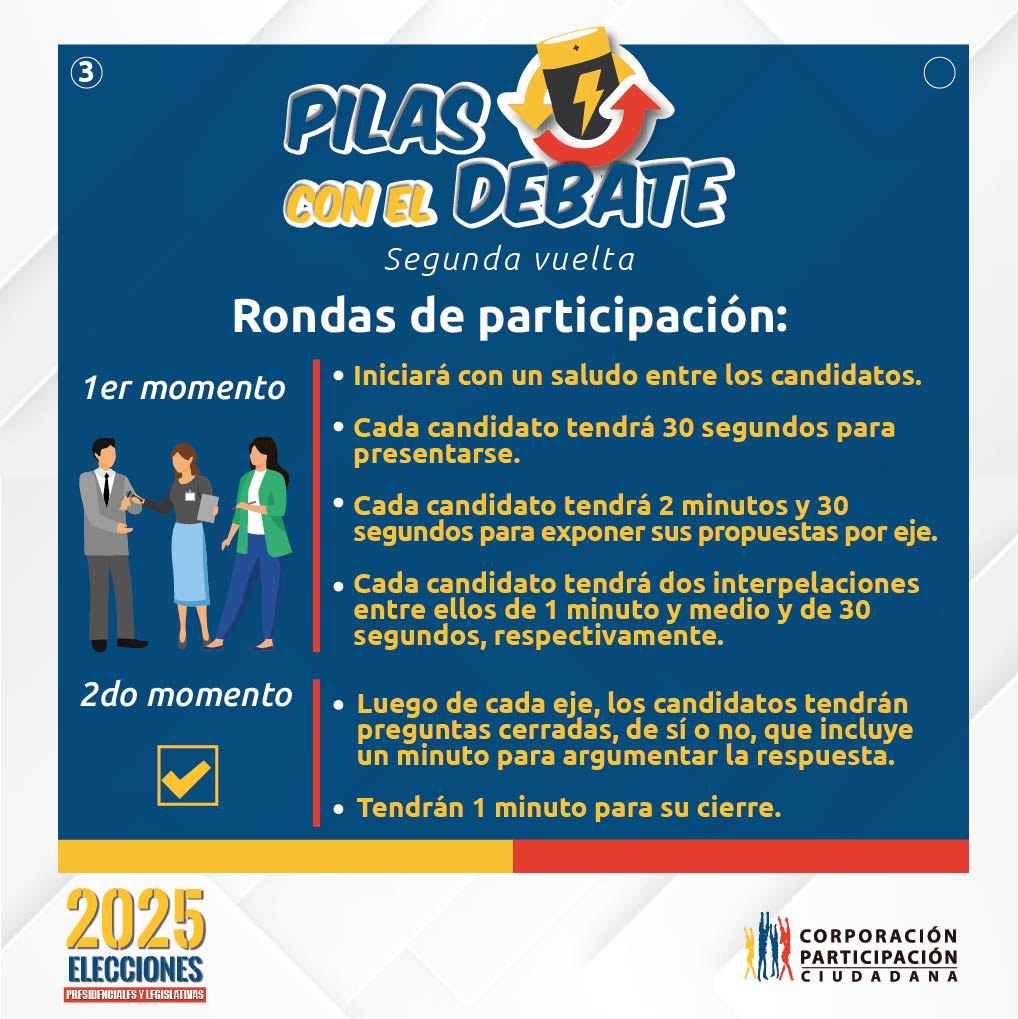 3

PILAS CON EL DEBATE
Segunda vuelta

Rondas de participación:

1er momento

• Iniciará con un saludo entre los candidatos.
• Cada candidato tendrá 30 segundos para presentarse.
• Cada candidato tendrá 2 minutos y 30 segundos para exponer sus propuestas por eje.
• Cada candidato tendrá dos interpelaciones entre ellos de 1 minuto y medio y de 30 segundos, respectivamente.

2do momento

• Luego de cada eje, los candidatos tendrán preguntas cerradas, de sí o no, que incluye un minuto para argumentar la respuesta.
• Tendrán 1 minuto para su cierre.

2025
ELECCIONES
PRESIDENCIALES Y LEGISLATIVAS

CORPORACIÓN PARTICIPACIÓN CIUDADANA